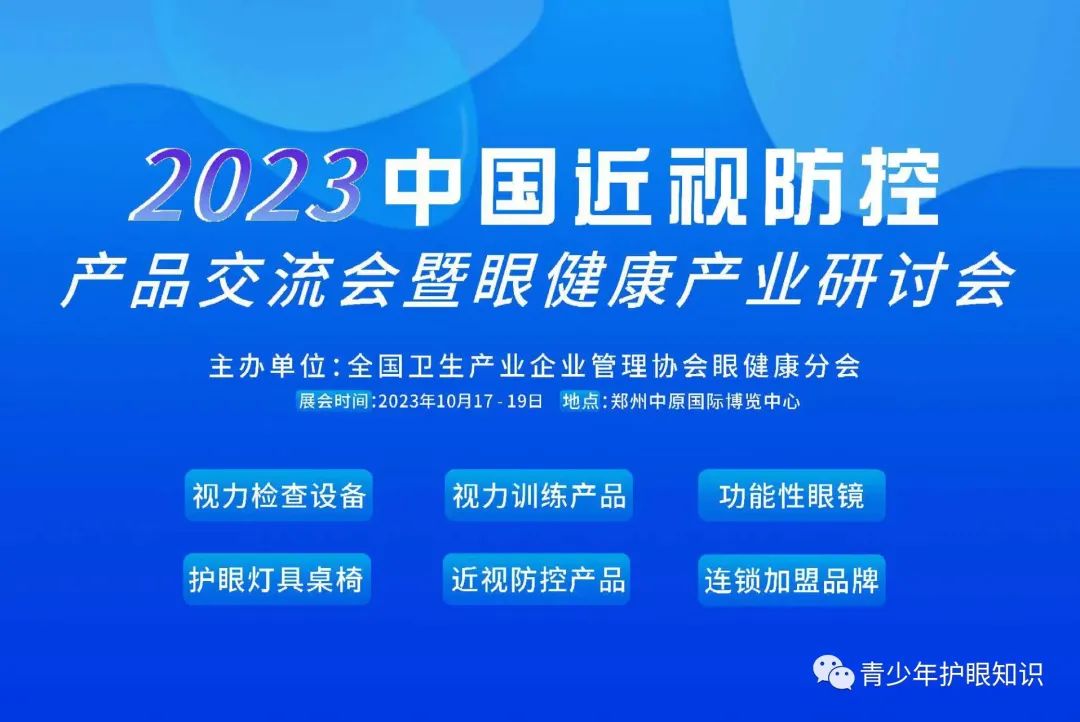 2023中国近视防控
产品交流会暨眼健康产业研讨会

主办单位：全国卫生产业企业管理协会眼健康分会
展会时间：2023年10月17 - 19日 地点：郑州中原国际博览中心

视力检查设备
视力训练产品
功能性眼镜
护眼灯具桌椅
近视防控产品
连锁加盟品牌

青少年护眼知识